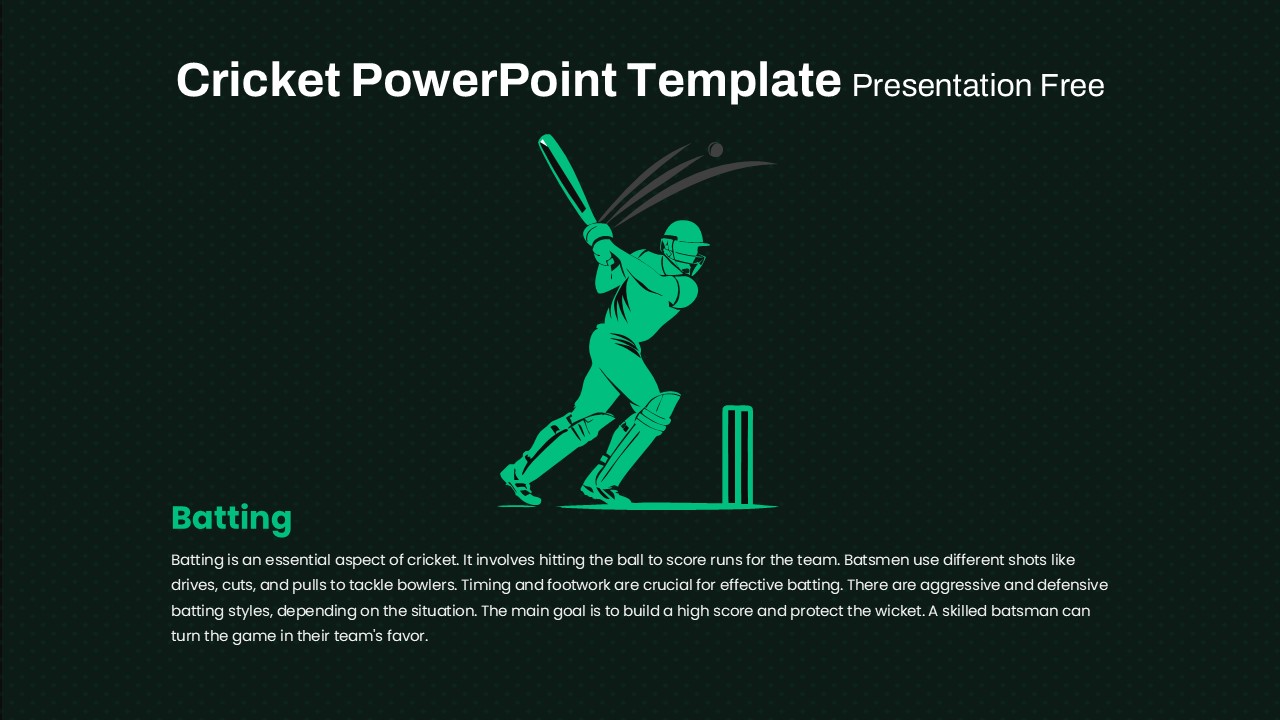 Cricket PowerPoint Template Presentation Free

Batting

Batting is an essential aspect of cricket. It involves hitting the ball to score runs for the team. Batsmen use different shots like drives, cuts, and pulls to tackle bowlers. Timing and footwork are crucial for effective batting. There are aggressive and defensive batting styles, depending on the situation. The main goal is to build a high score and protect the wicket. A skilled batsman can turn the game in their team's favor.